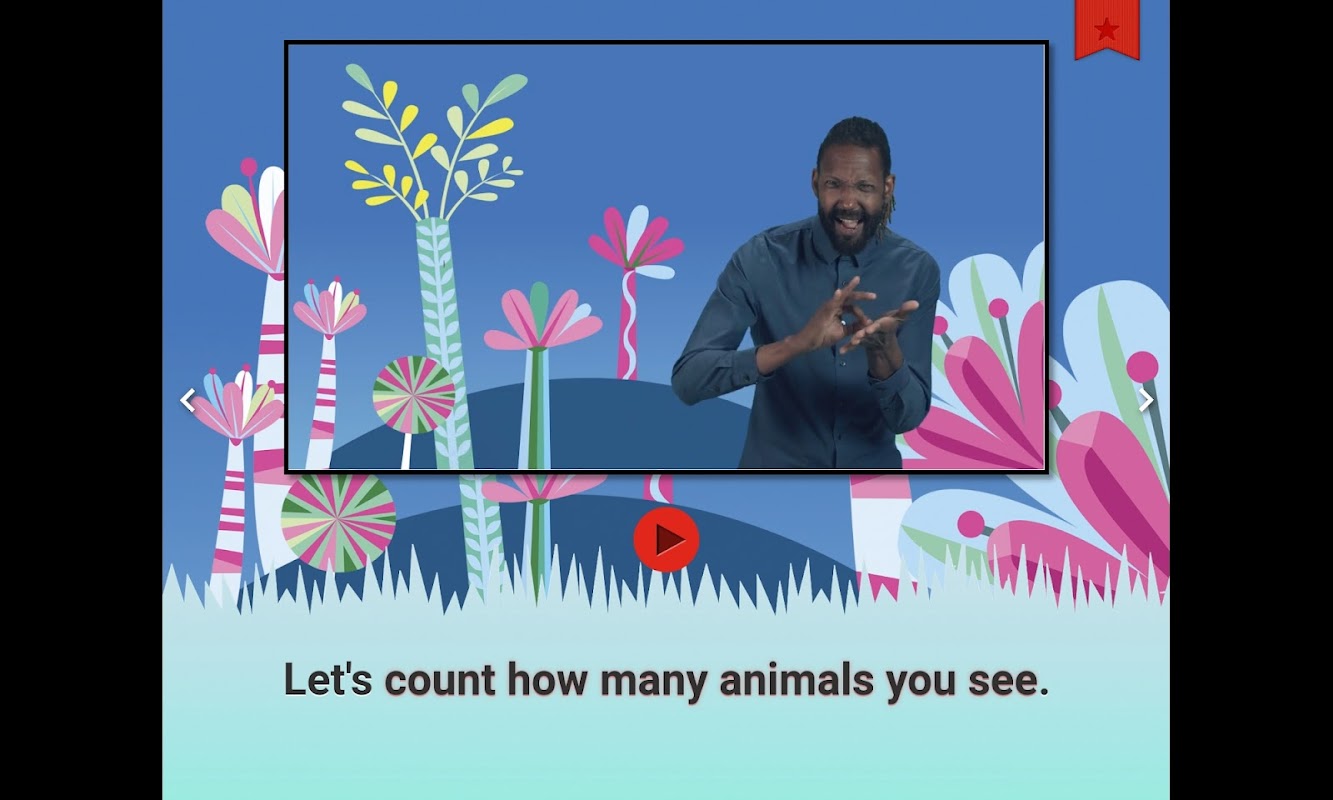 Let's count how many animals you see.